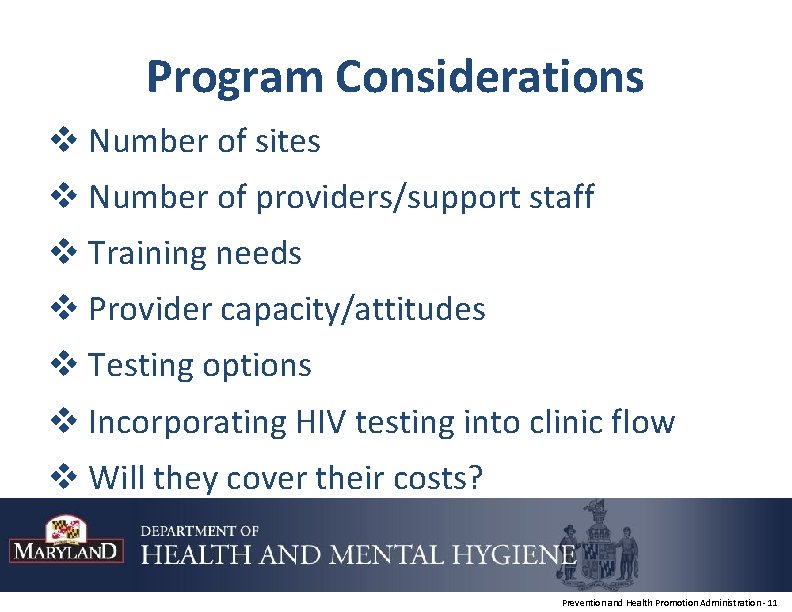 Program Considerations

❖ Number of sites

❖ Number of providers/support staff

❖ Training needs

❖ Provider capacity/attitudes

❖ Testing options

❖ Incorporating HIV testing into clinic flow

❖ Will they cover their costs?

MARYLAND

DEPARTMENT OF
HEALTH AND MENTAL HYGIENE

Prevention and Health Promotion Administration - 11